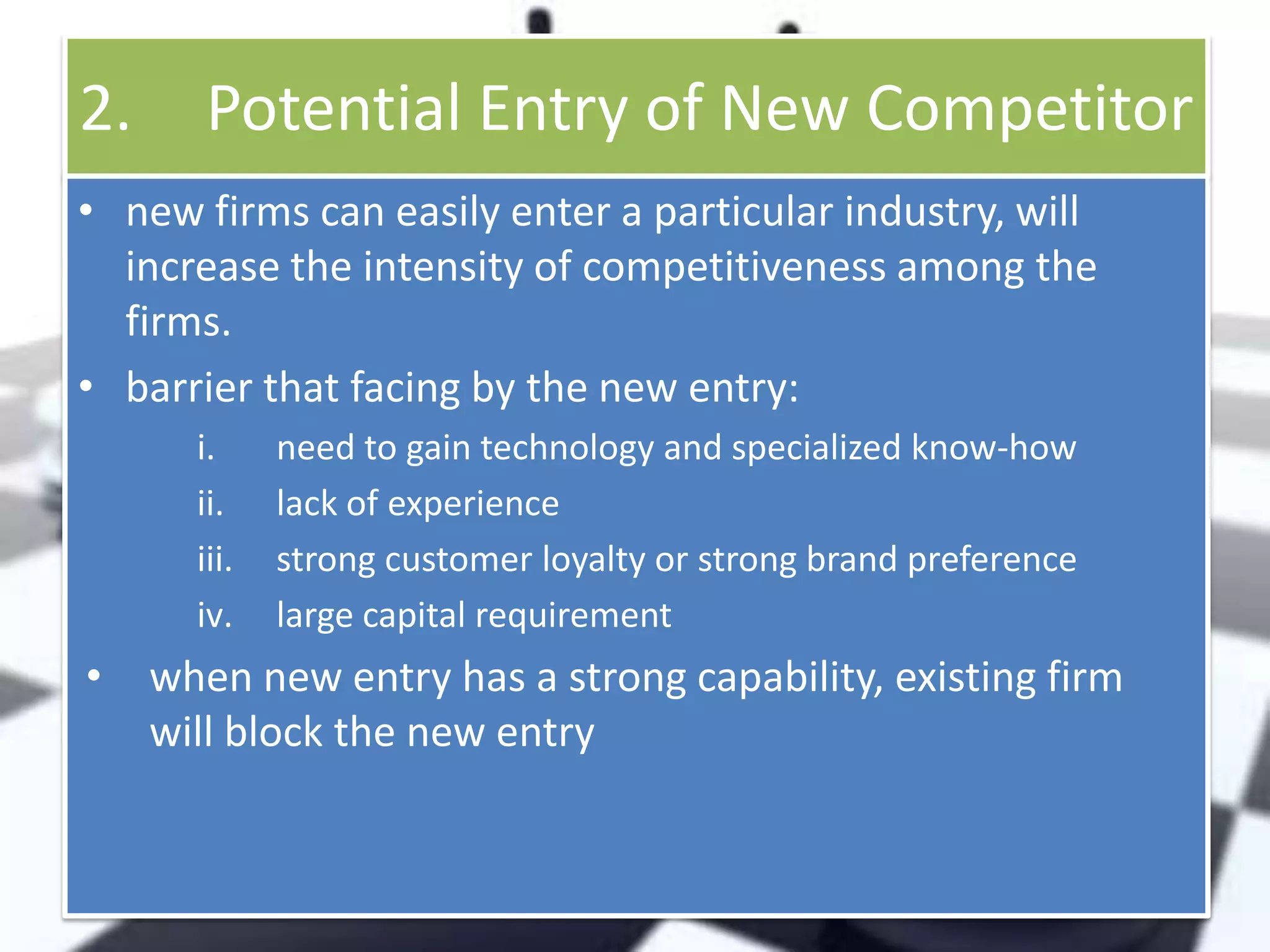 2. Potential Entry of New Competitor

• new firms can easily enter a particular industry, will increase the intensity of competitiveness among the firms.

• barrier that facing by the new entry:

i. need to gain technology and specialized know-how

ii. lack of experience

iii. strong customer loyalty or strong brand preference

iv. large capital requirement

• when new entry has a strong capability, existing firm will block the new entry